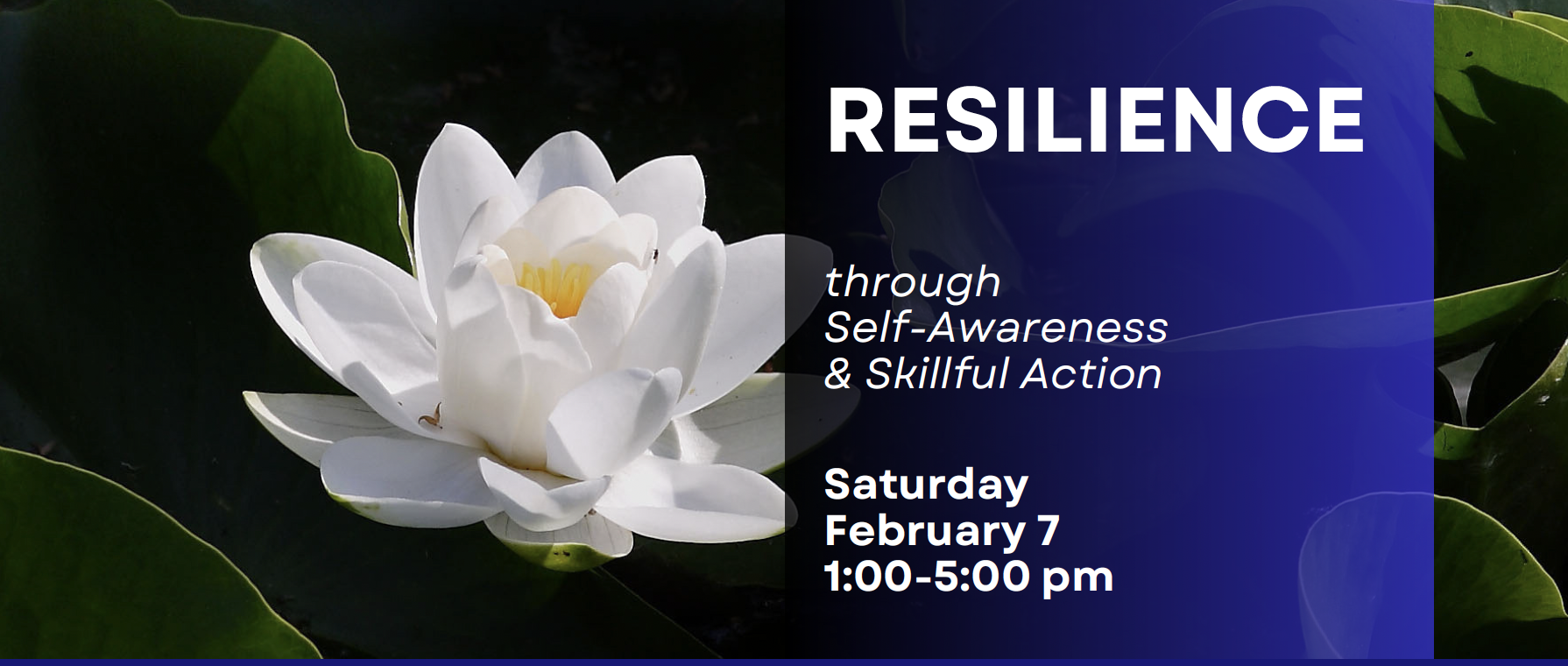 RESILIENCE

through
Self-Awareness
& Skillful Action

Saturday
February 7
1:00-5:00 pm